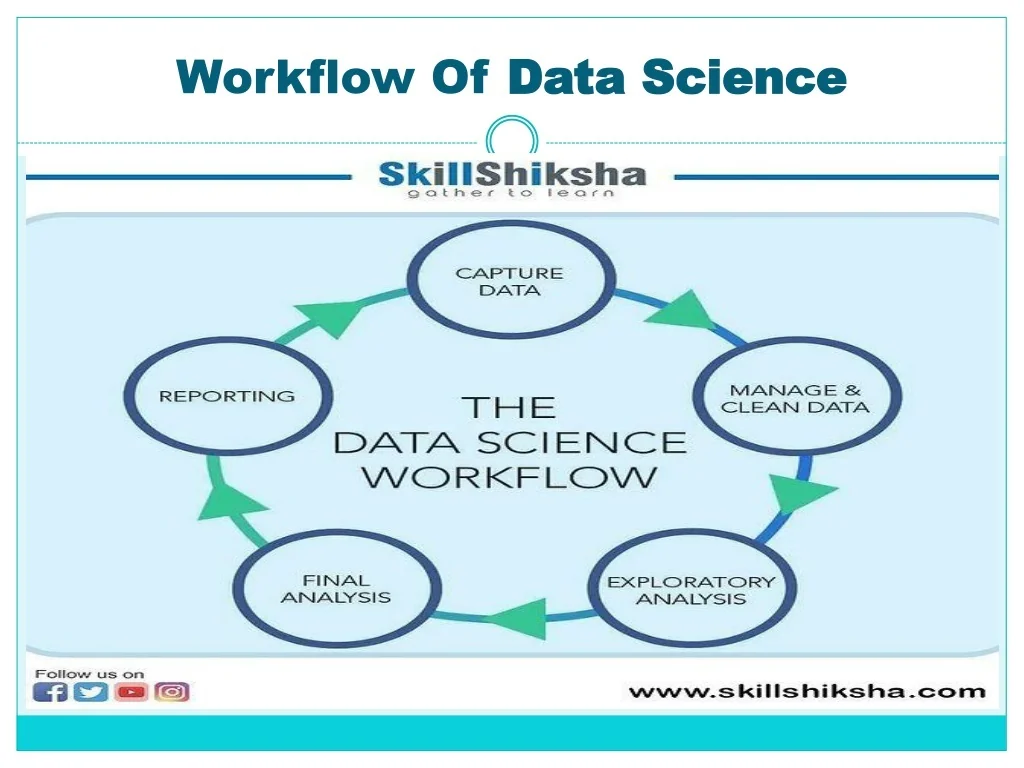 Workflow Of Data Science

SkillShiksha
gather to learn

CAPTURE DATA

MANAGE & CLEAN DATA

EXPLORATORY ANALYSIS

FINAL ANALYSIS

REPORTING

THE DATA SCIENCE WORKFLOW

Follow us on

www.skillshiksha.com